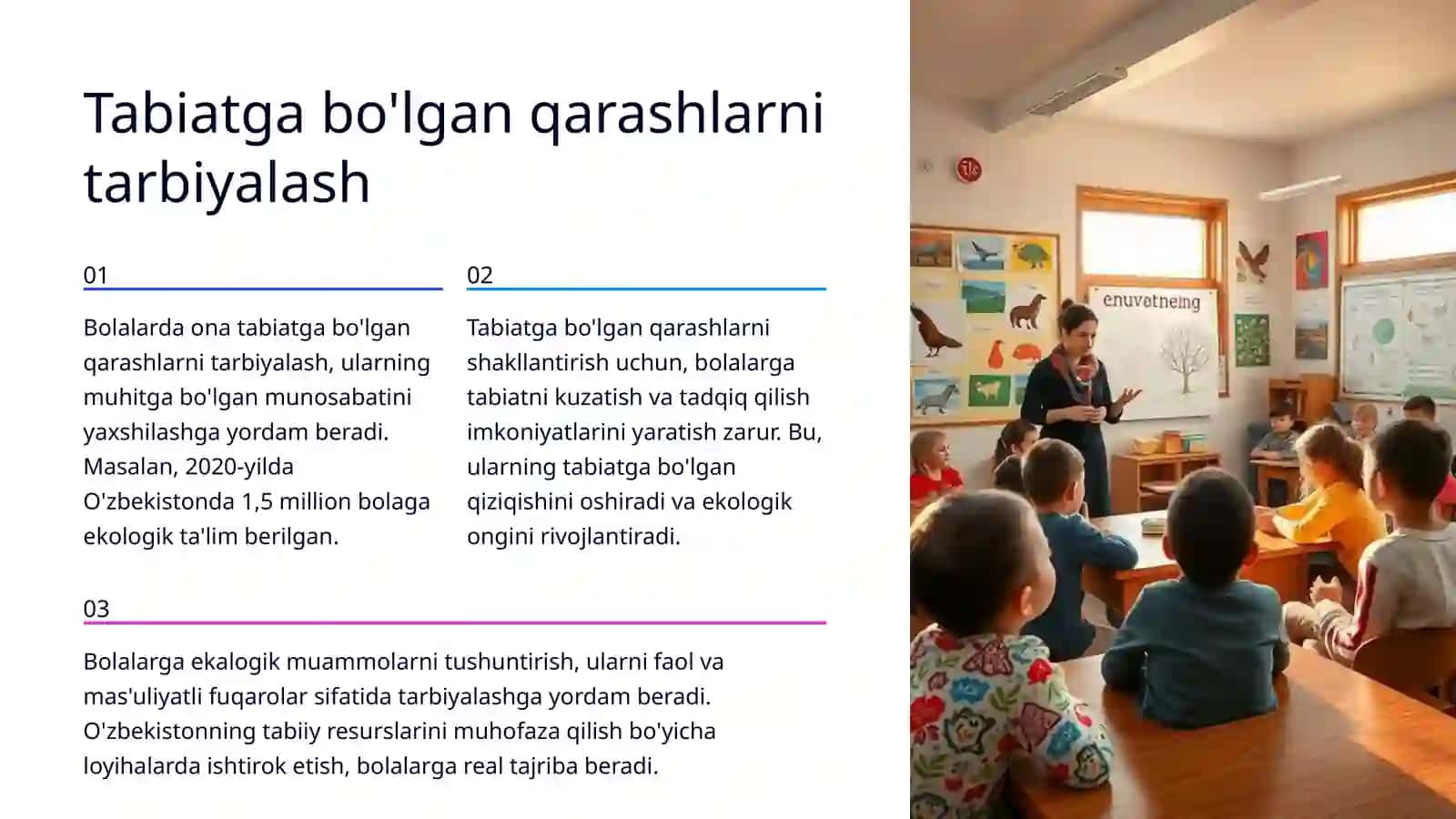 Tabiatga bo'lgan qarashlarni tarbiyalash

01

Bolalarda ona tabiatga bo'lgan qarashlarni tarbiyalash, ularning muhitga bo'lgan munosabatini yaxshilashga yordam beradi. Masalan, 2020-yilda O'zbekistonda 1,5 million bolaga ekologik ta'lim berilgan.

02

Tabiatga bo'lgan qarashlarni shakllantirish uchun, bolalarga tabiatni kuzatish va tadqiq qilish imkoniyatlarini yaratish zarur. Bu, ularning tabiatga bo'lgan qiziqishini oshiradi va ekologik ongini rivojlantiradi.

03

Bolalarga ekalogik muammolarni tushuntirish, ularni faol va mas'uliyatli fuqarolar sifatida tarbiyalashga yordam beradi. O'zbekistonning tabiiy resurslarini muhofaza qilish bo'yicha loyihalarda ishtirok etish, bolalarga real tajriba beradi.

enuvatneing